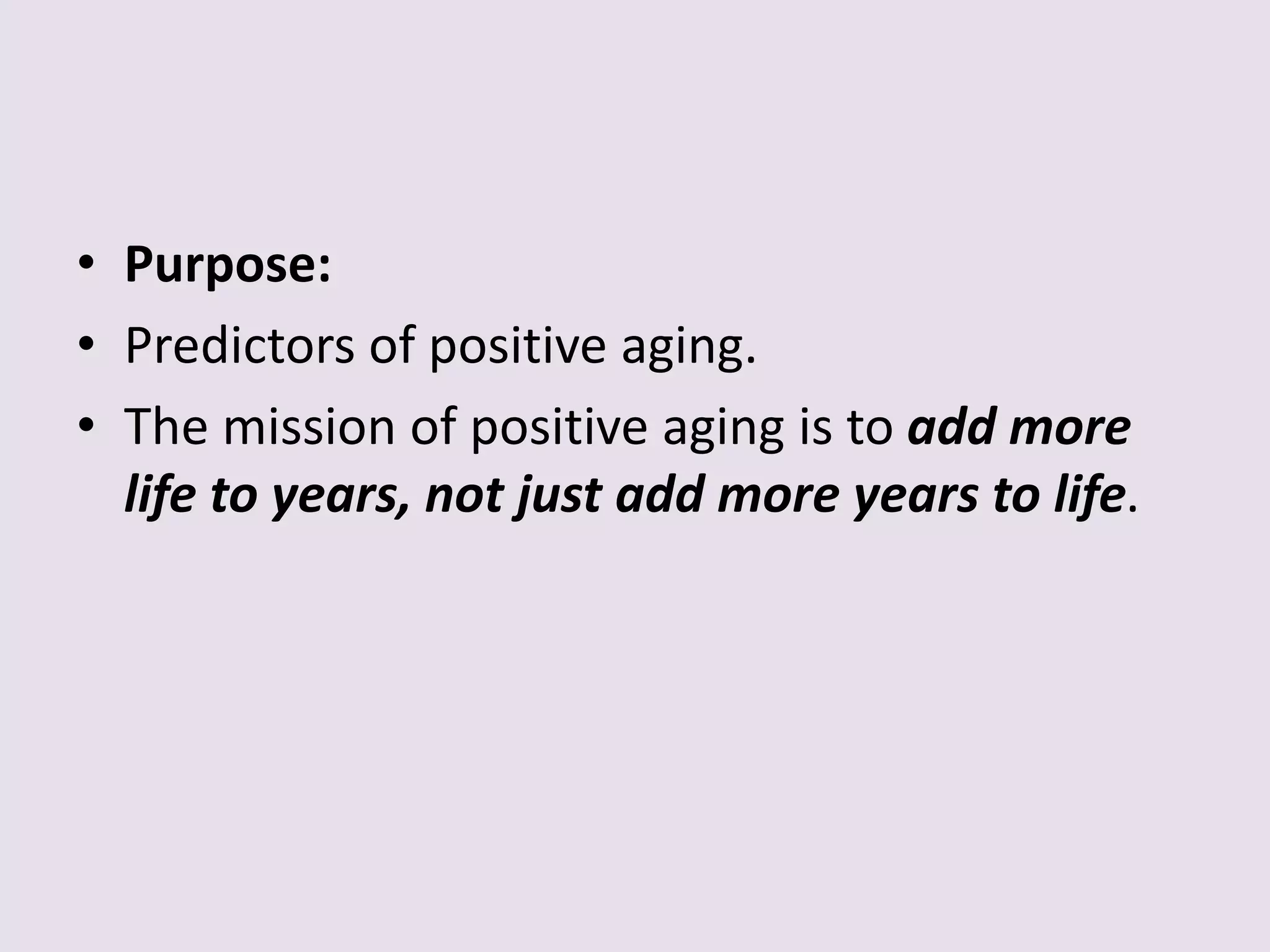 • Purpose:
• Predictors of positive aging.
• The mission of positive aging is to add more life to years, not just add more years to life.